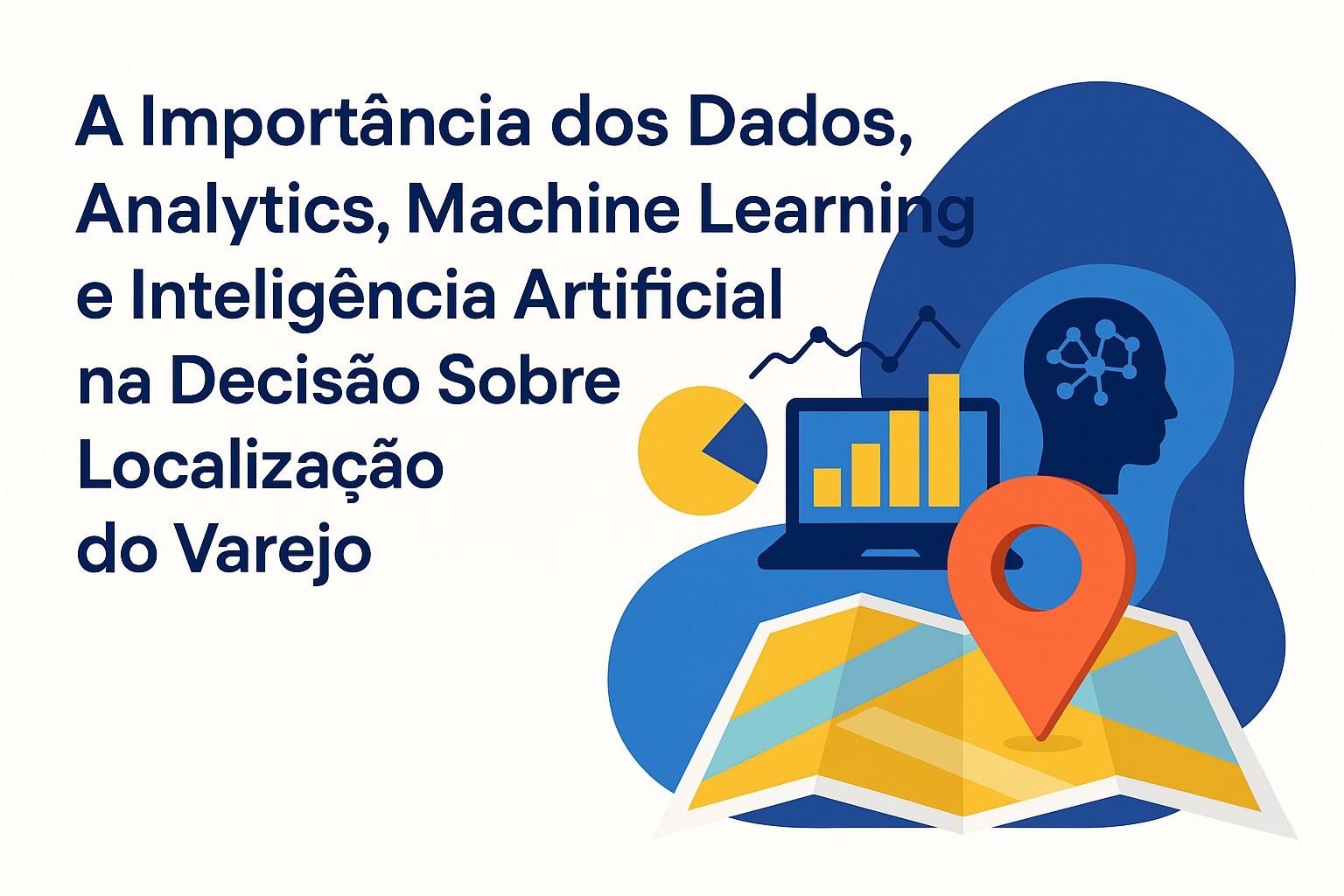 A Importância dos Dados, Analytics, Machine Learning e Inteligência Artificial na Decisão Sobre Localização do Varejo